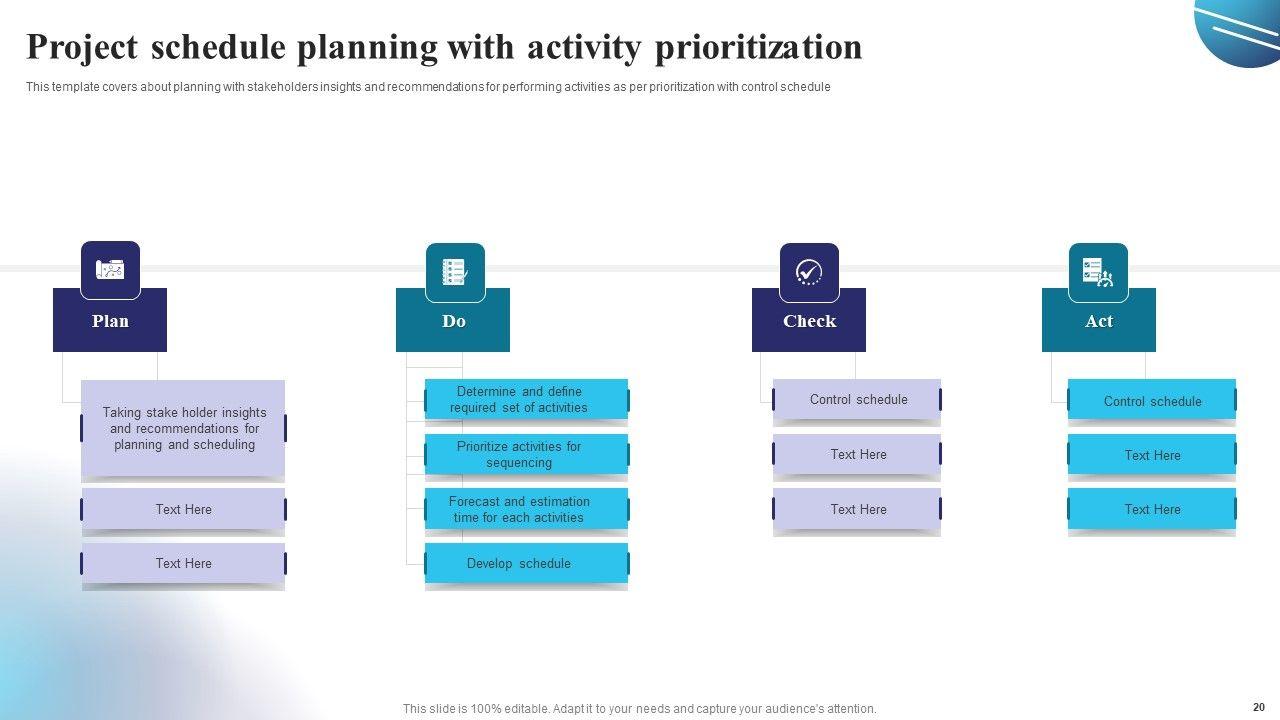 Project schedule planning with activity prioritization

This template covers about planning with stakeholders insights and recommendations for performing activities as per prioritization with control schedule

Plan

Taking stake holder insights and recommendations for planning and scheduling

Text Here

Text Here

Do

Determine and define required set of activities

Prioritize activities for sequencing

Forecast and estimation time for each activities

Develop schedule

Check

Control schedule

Text Here

Text Here

Act

Control schedule

Text Here

Text Here

This slide is 100% editable. Adapt it to your needs and capture your audience's attention.

20